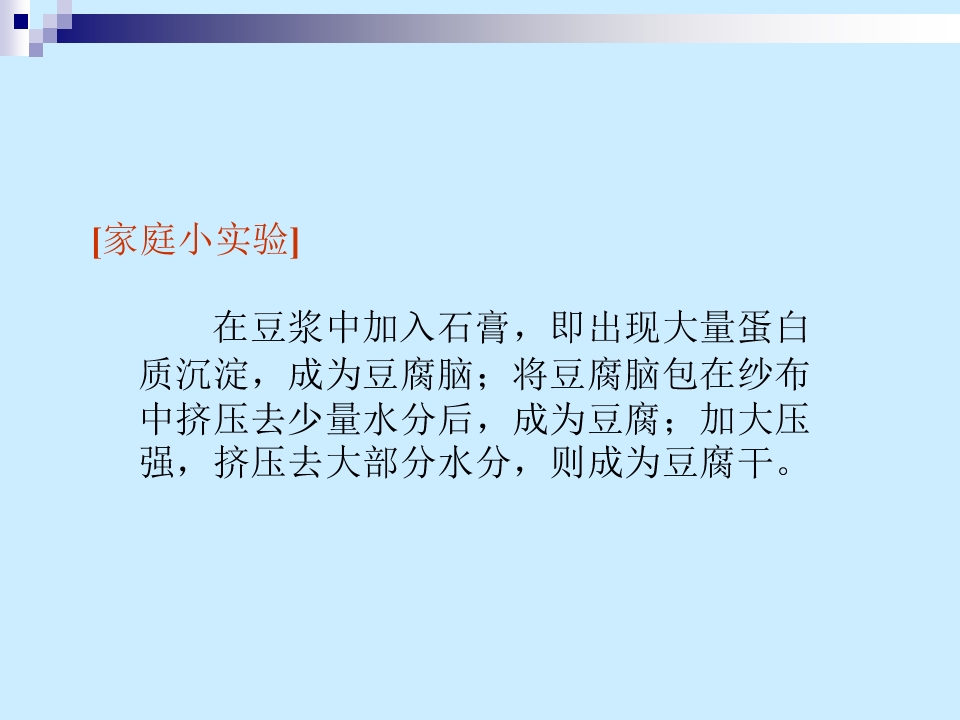 [家庭小实验]

在豆浆中加入石膏，即出现大量蛋白质沉淀，成为豆腐脑；将豆腐脑包在纱布中挤压去少量水分后，成为豆腐；加大压强，挤压去大部分水分，则成为豆腐干。